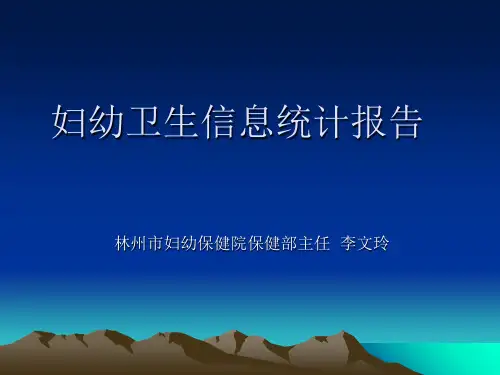 妇幼卫生信息统计报告

林州市妇幼保健院保健部主任 李文玲